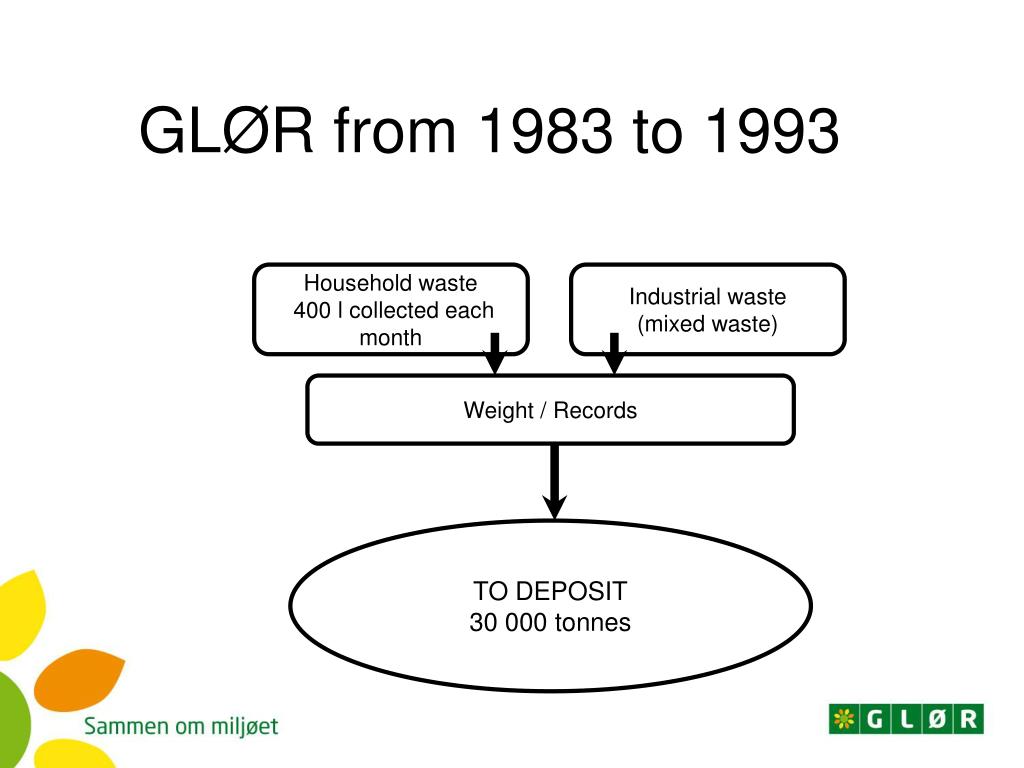 GLØR from 1983 to 1993

Household waste
400 l collected each month

Industrial waste
(mixed waste)

Weight / Records

TO DEPOSIT
30 000 tonnes

Sammen om miljøet

GLØR